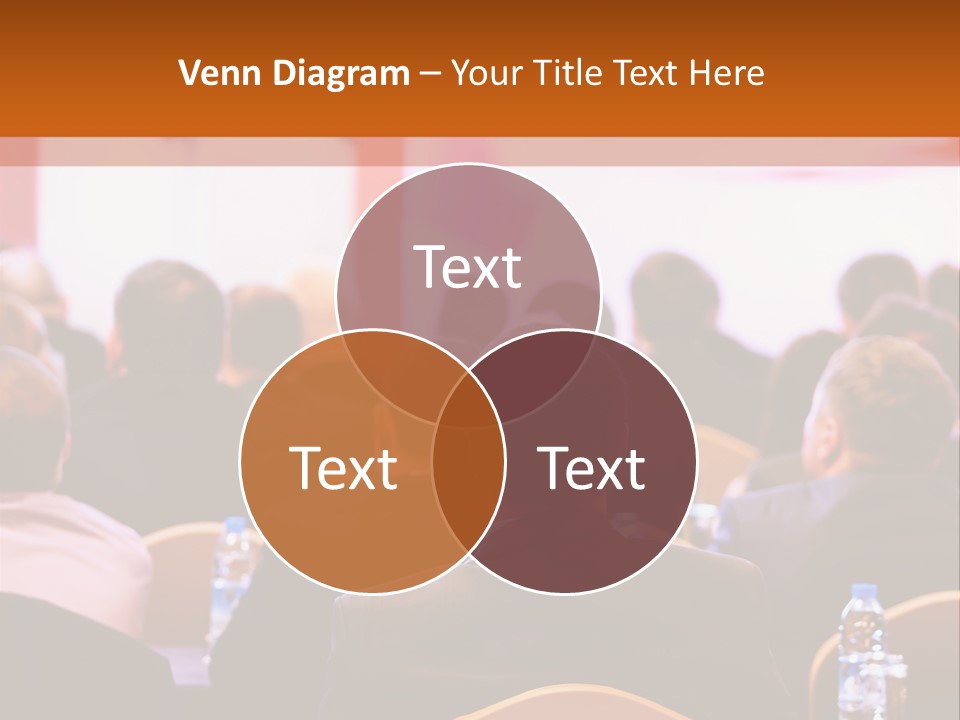 Venn Diagram – Your Title Text Here

Text

Text

Text